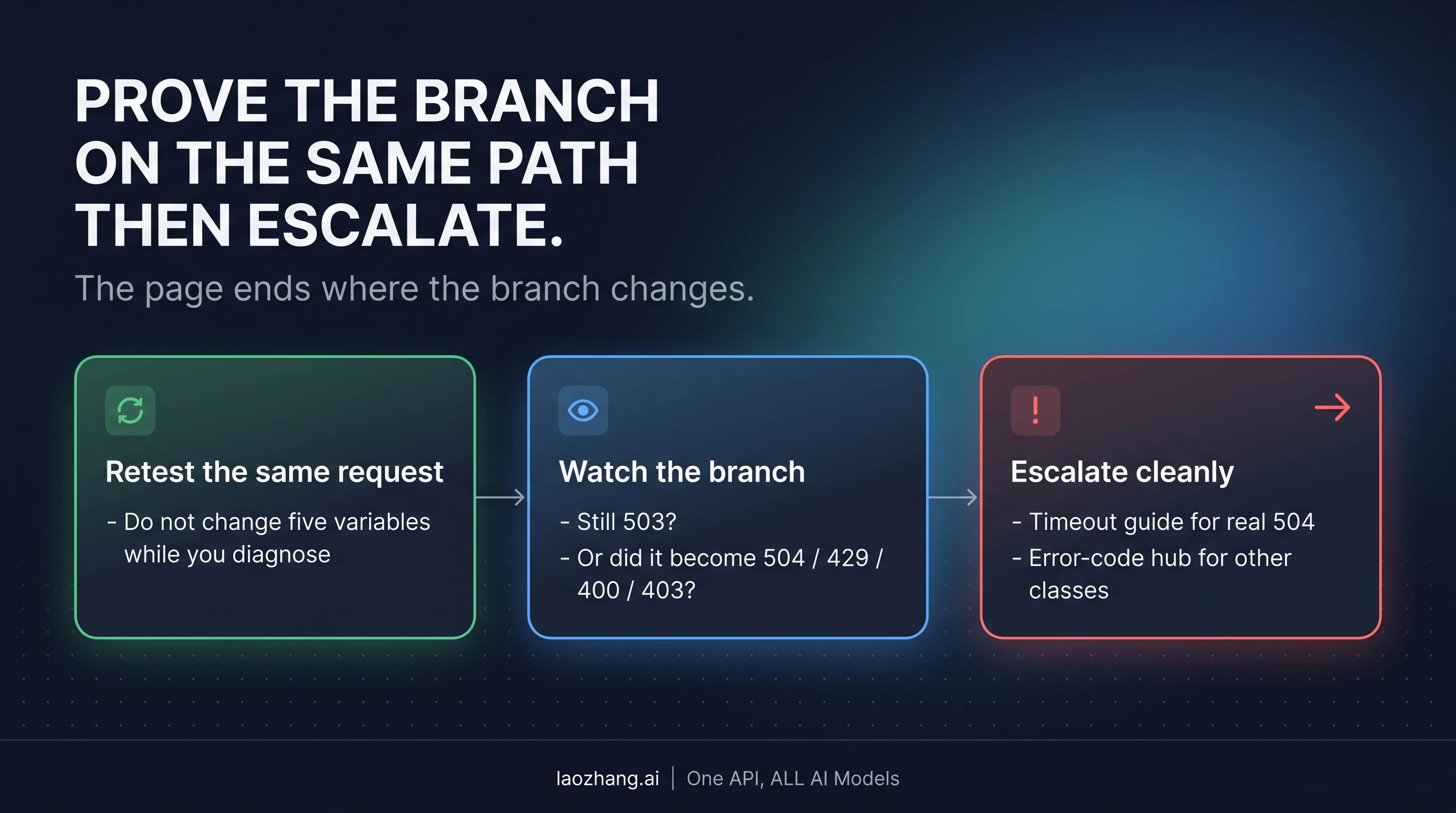 PROVE THE BRANCH ON THE SAME PATH THEN ESCALATE.

The page ends where the branch changes.

Retest the same request

- Do not change five variables while you diagnose

Watch the branch

- Still 503?
- Or did it become 504 / 429 / 400 / 403?

Escalate cleanly

- Timeout guide for real 504
- Error-code hub for other classes

laozhang.ai | One API, ALL AI Models